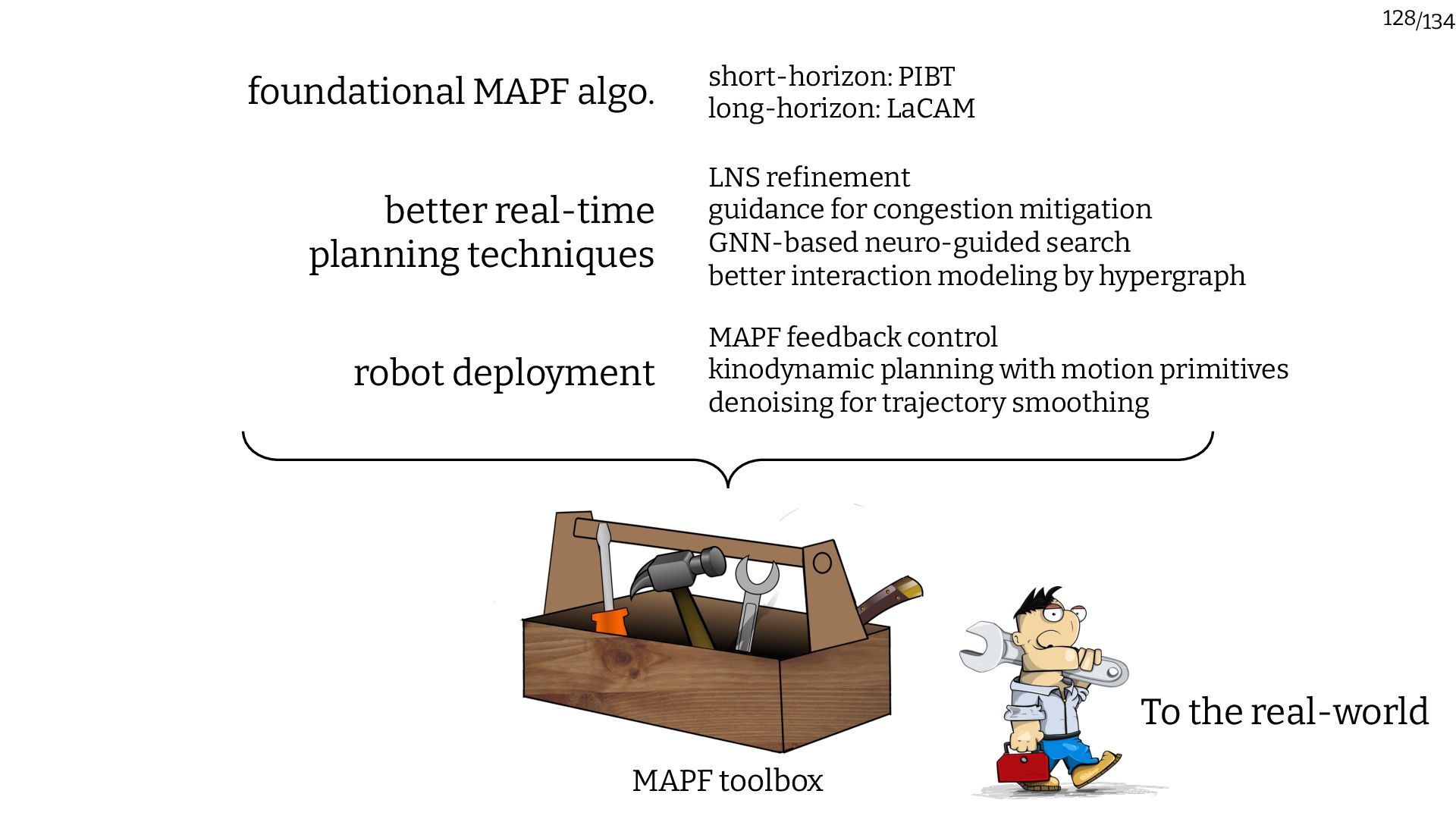 128/134

foundational MAPF algo.

short-horizon: PIBT
long-horizon: LaCAM

better real-time planning techniques

LNS refinement
guidance for congestion mitigation
GNN-based neuro-guided search
better interaction modeling by hypergraph

robot deployment

MAPF feedback control
kinodynamic planning with motion primitives
denoising for trajectory smoothing

MAPF toolbox

To the real-world